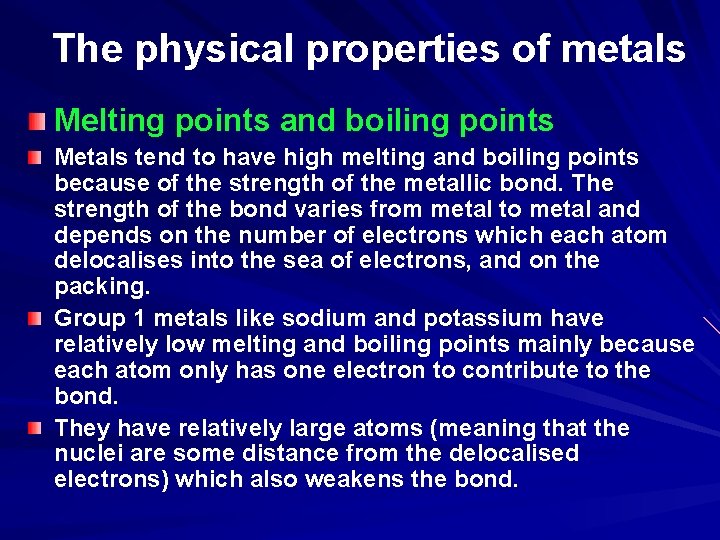 The physical properties of metals

Melting points and boiling points

Metals tend to have high melting and boiling points because of the strength of the metallic bond. The strength of the bond varies from metal to metal and depends on the number of electrons which each atom delocalises into the sea of electrons, and on the packing.

Group 1 metals like sodium and potassium have relatively low melting and boiling points mainly because each atom only has one electron to contribute to the bond.

They have relatively large atoms (meaning that the nuclei are some distance from the delocalised electrons) which also weakens the bond.